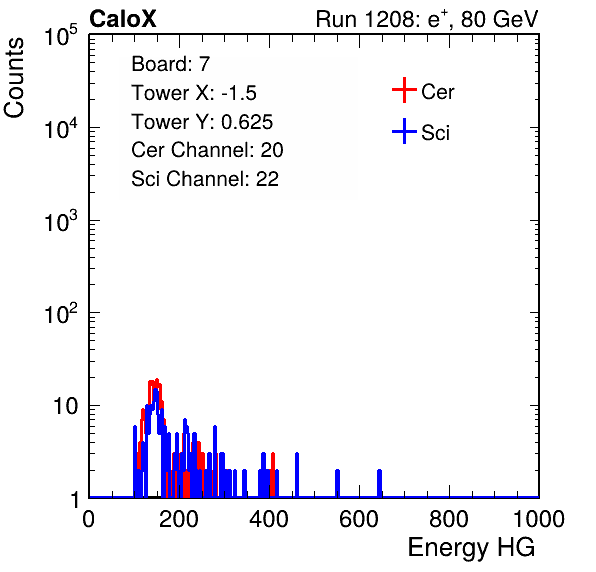 CaloX

Run 1208: $e^{+}$, 80 GeV

Counts

$10^5$

$10^4$

$10^3$

$10^2$

10

1

Board: 7

Tower X: -1.5

Tower Y: 0.625

Cer Channel: 20

Sci Channel: 22

Cer

Sci

0

200

400

600

800

1000

Energy HG